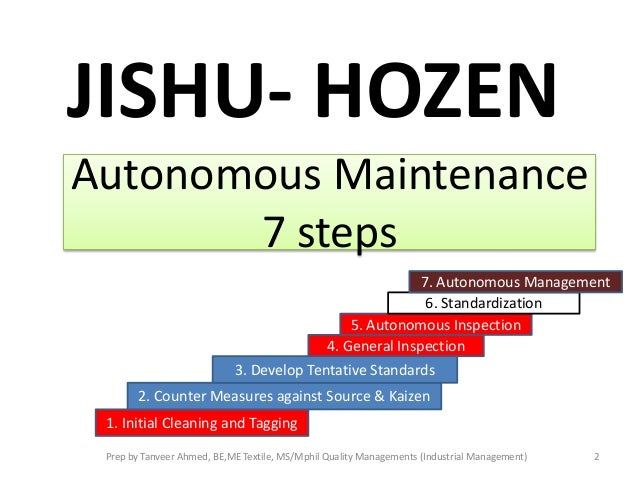 JISHU- HOZEN

Autonomous Maintenance
7 steps

7. Autonomous Management
6. Standardization
5. Autonomous Inspection
4. General Inspection
3. Develop Tentative Standards
2. Counter Measures against Source & Kaizen
1. Initial Cleaning and Tagging

Prep by Tanveer Ahmed, BE,ME Textile, MS/Mphil Quality Managements (Industrial Management) 2